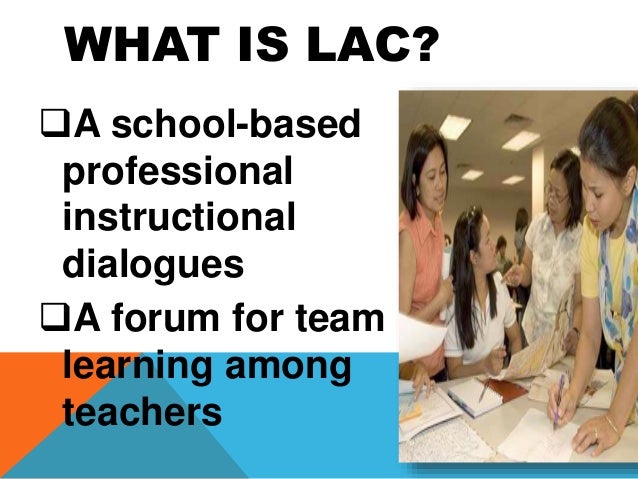 WHAT IS LAC?

❑A school-based professional instructional dialogues

❑A forum for team learning among teachers